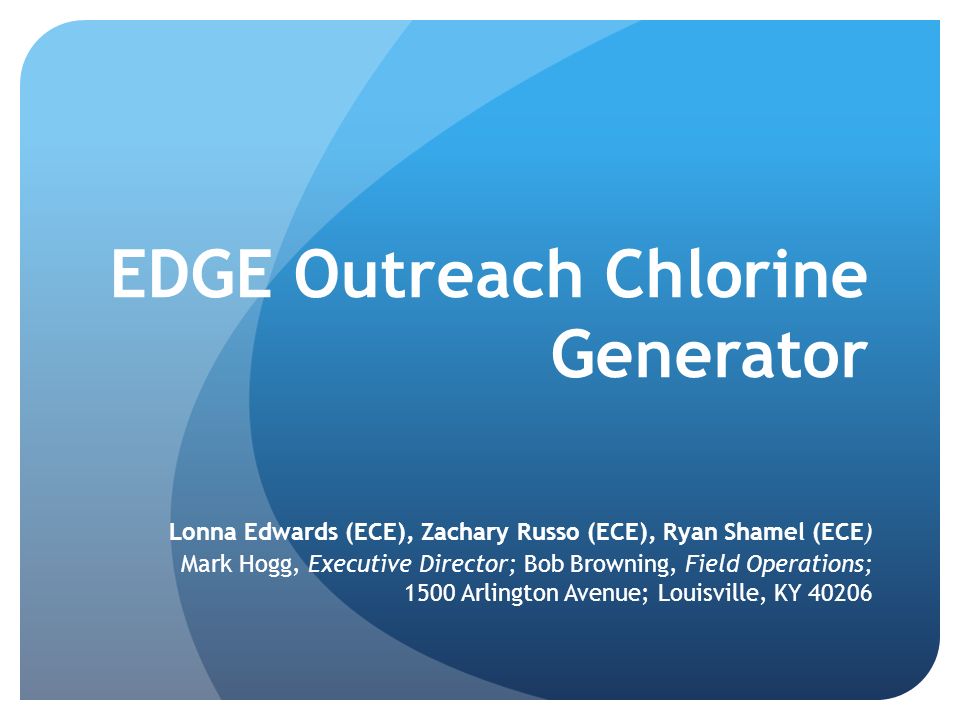 EDGE Outreach Chlorine Generator

Lonna Edwards (ECE), Zachary Russo (ECE), Ryan Shamel (ECE)
Mark Hogg, Executive Director; Bob Browning, Field Operations;
1500 Arlington Avenue; Louisville, KY 40206